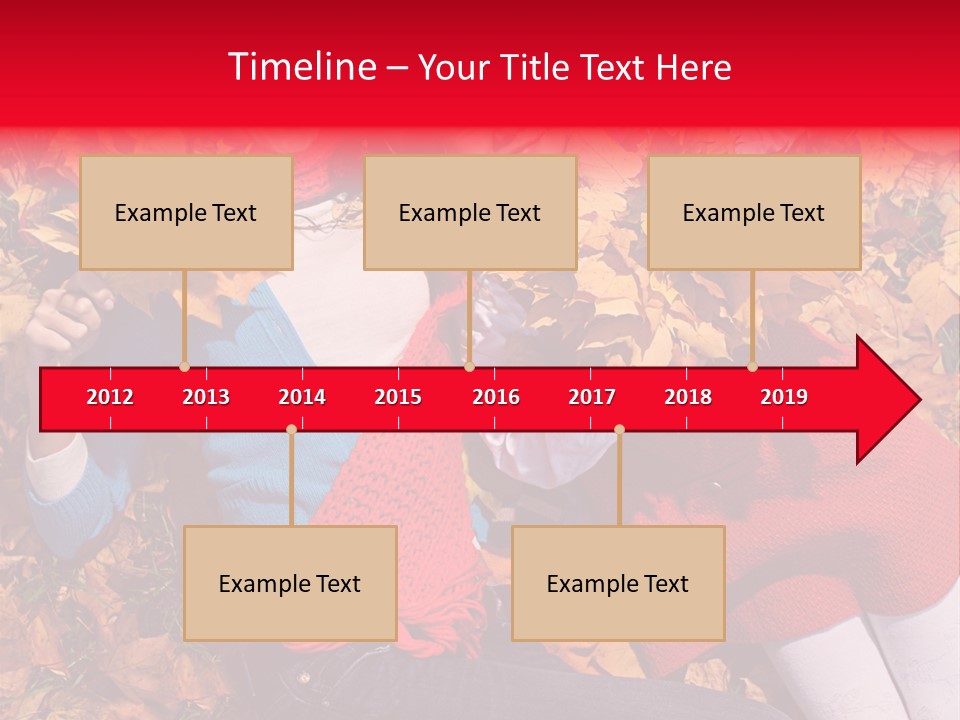 Timeline – Your Title Text Here

Example Text

Example Text

Example Text

2012 2013 2014 2015 2016 2017 2018 2019

Example Text

Example Text